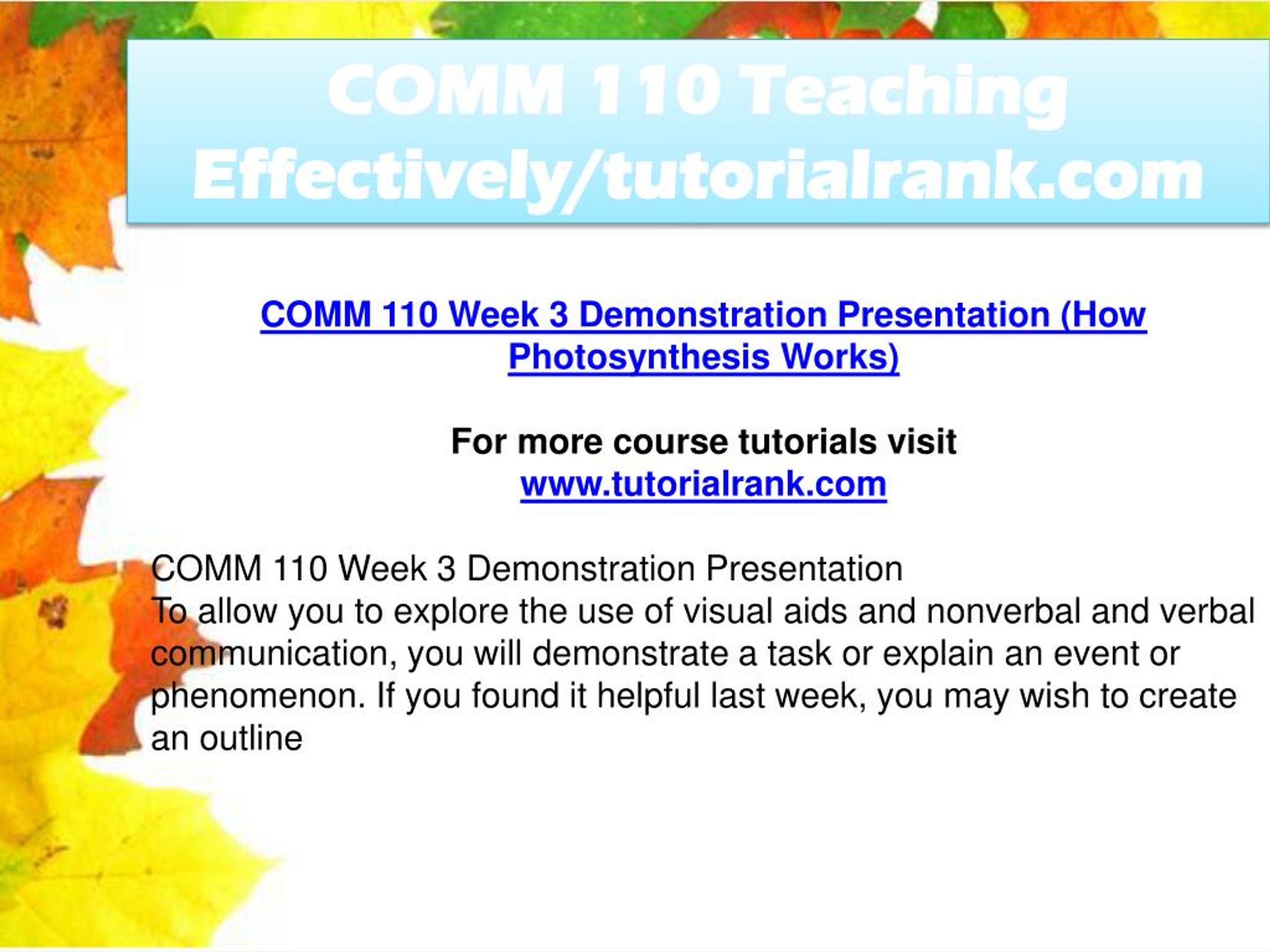 COMM 110 Teaching Effectively/tutorialrank.com

COMM 110 Week 3 Demonstration Presentation (How Photosynthesis Works)

For more course tutorials visit
www.tutorialrank.com

COMM 110 Week 3 Demonstration Presentation
To allow you to explore the use of visual aids and nonverbal and verbal communication, you will demonstrate a task or explain an event or phenomenon. If you found it helpful last week, you may wish to create an outline